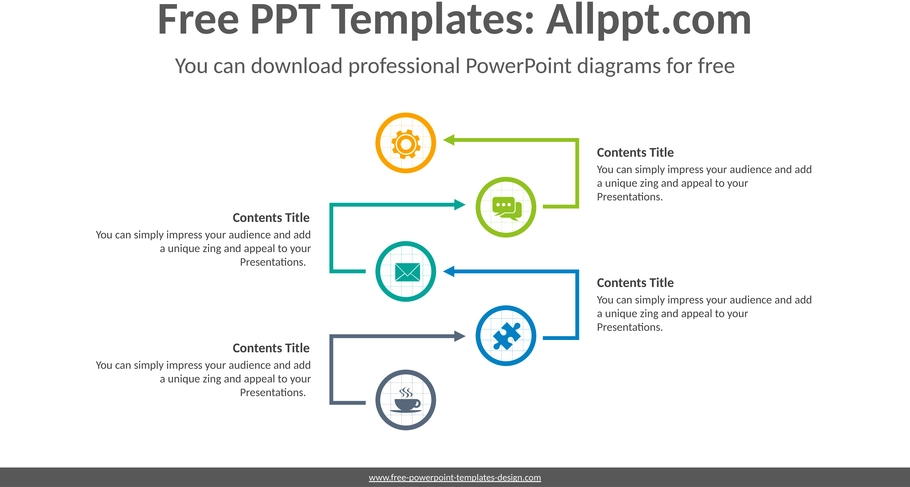 Free PPT Templates: Allppt.com

You can download professional PowerPoint diagrams for free

Contents Title

You can simply impress your audience and add a unique zing and appeal to your Presentations.

Contents Title

You can simply impress your audience and add a unique zing and appeal to your Presentations.

Contents Title

You can simply impress your audience and add a unique zing and appeal to your Presentations.

Contents Title

You can simply impress your audience and add a unique zing and appeal to your Presentations.

www.free-powerpoint-templates-design.com